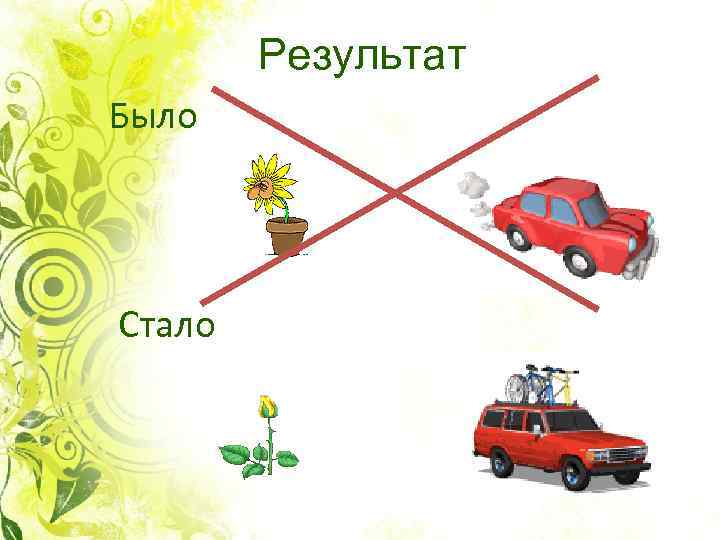 Результат

Было

Стало